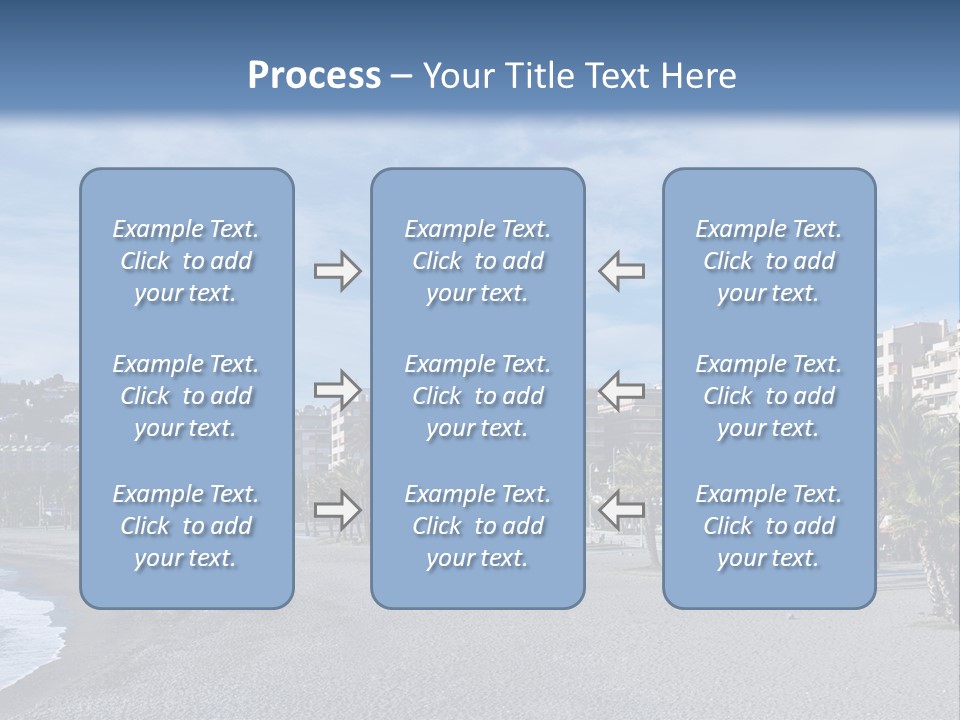 Process – Your Title Text Here

Example Text. Click to add your text.

Example Text. Click to add your text.

Example Text. Click to add your text.

Example Text. Click to add your text.

Example Text. Click to add your text.

Example Text. Click to add your text.

Example Text. Click to add your text.

Example Text. Click to add your text.

Example Text. Click to add your text.